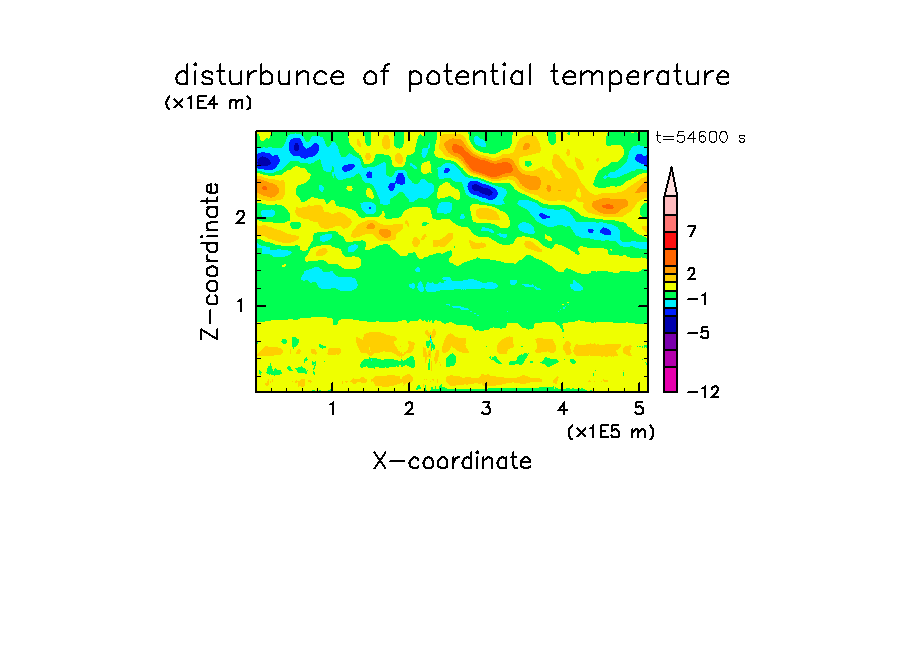 disturbunce of potential temperature

(x1E4 m)

t=54600 s

Z-coordinate

2

1

7

2

−1

−5

−12

1 2 3 4 5

(x1E5 m)

X-coordinate